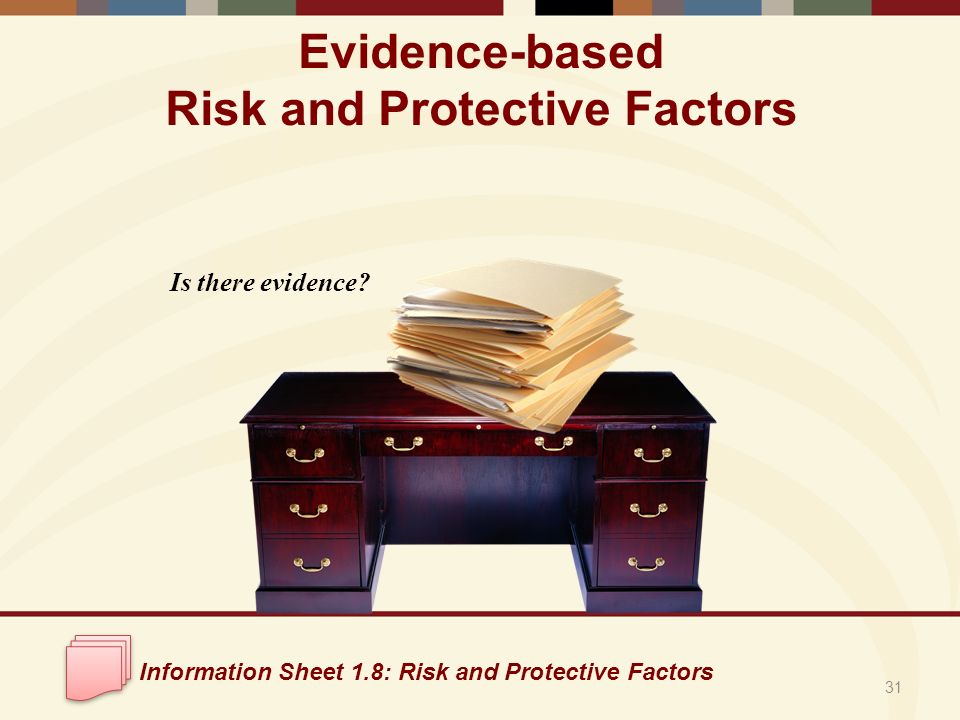 Evidence-based
Risk and Protective Factors

Is there evidence?

Information Sheet 1.8: Risk and Protective Factors

31